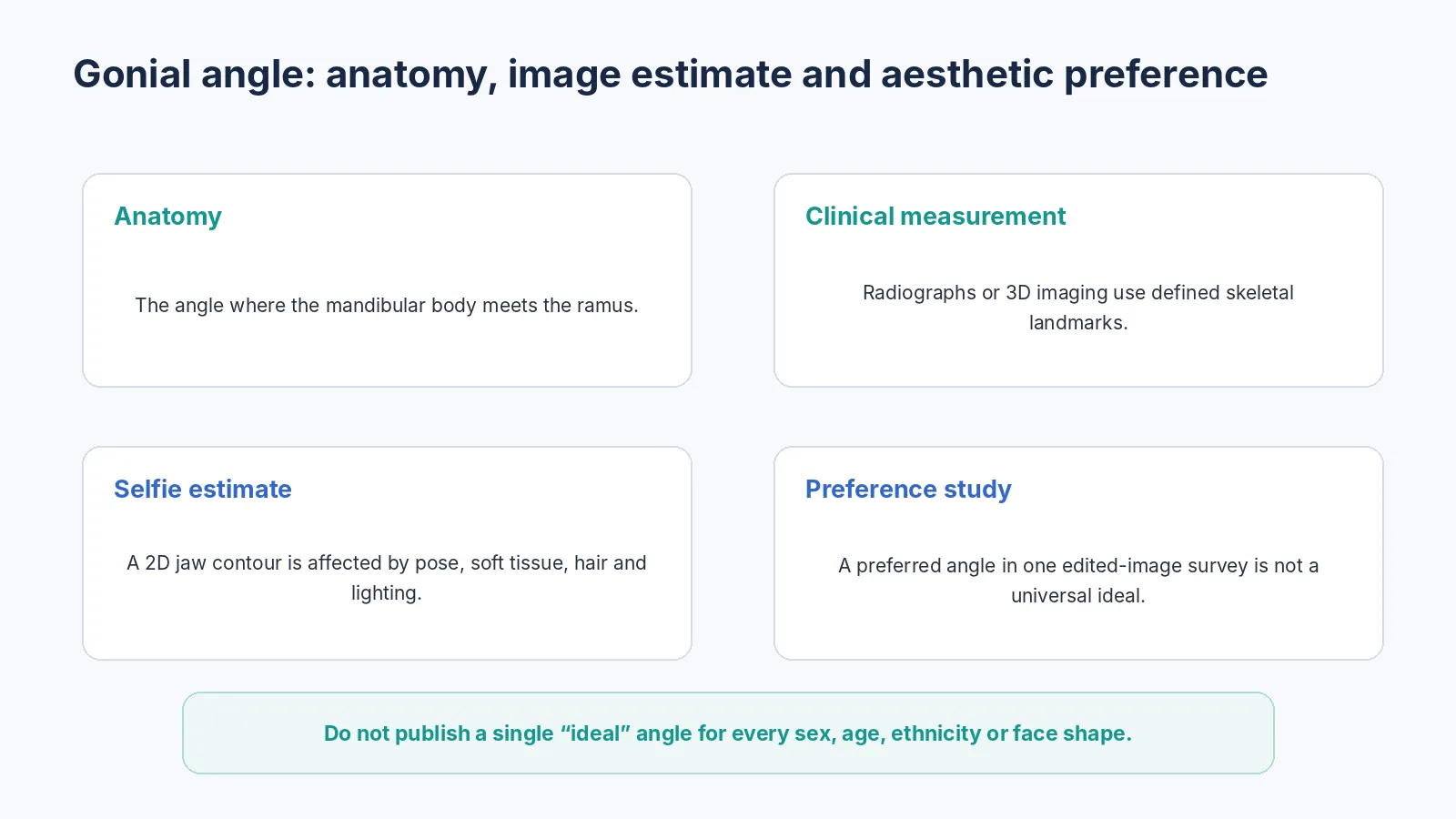 Gonial angle: anatomy, image estimate and aesthetic preference

Anatomy

The angle where the mandibular body meets the ramus.

Clinical measurement

Radiographs or 3D imaging use defined skeletal landmarks.

Selfie estimate

A 2D jaw contour is affected by pose, soft tissue, hair and lighting.

Preference study

A preferred angle in one edited-image survey is not a universal ideal.

Do not publish a single “ideal” angle for every sex, age, ethnicity or face shape.